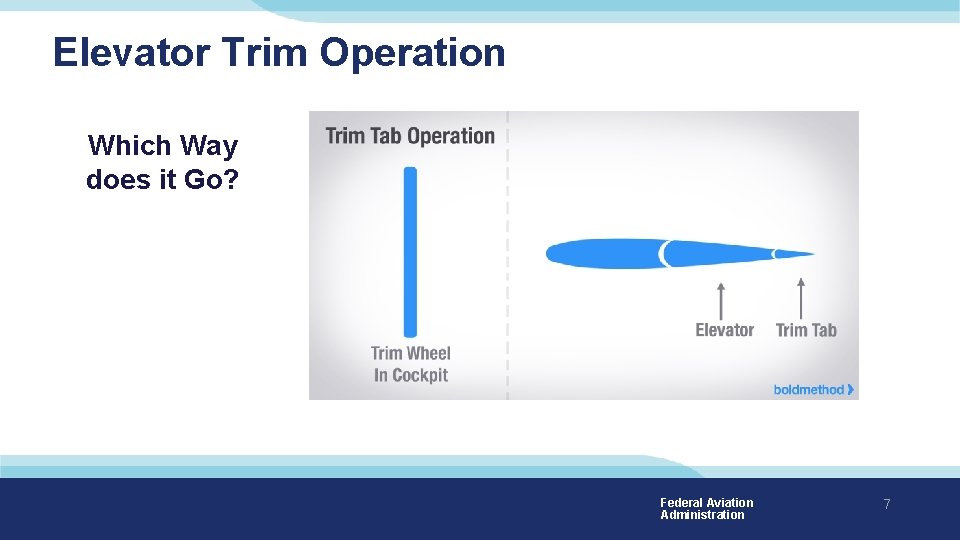 Elevator Trim Operation

Which Way does it Go?

Trim Tab Operation

Trim Wheel In Cockpit

Elevator

Trim Tab

boldmethod

Federal Aviation Administration

7